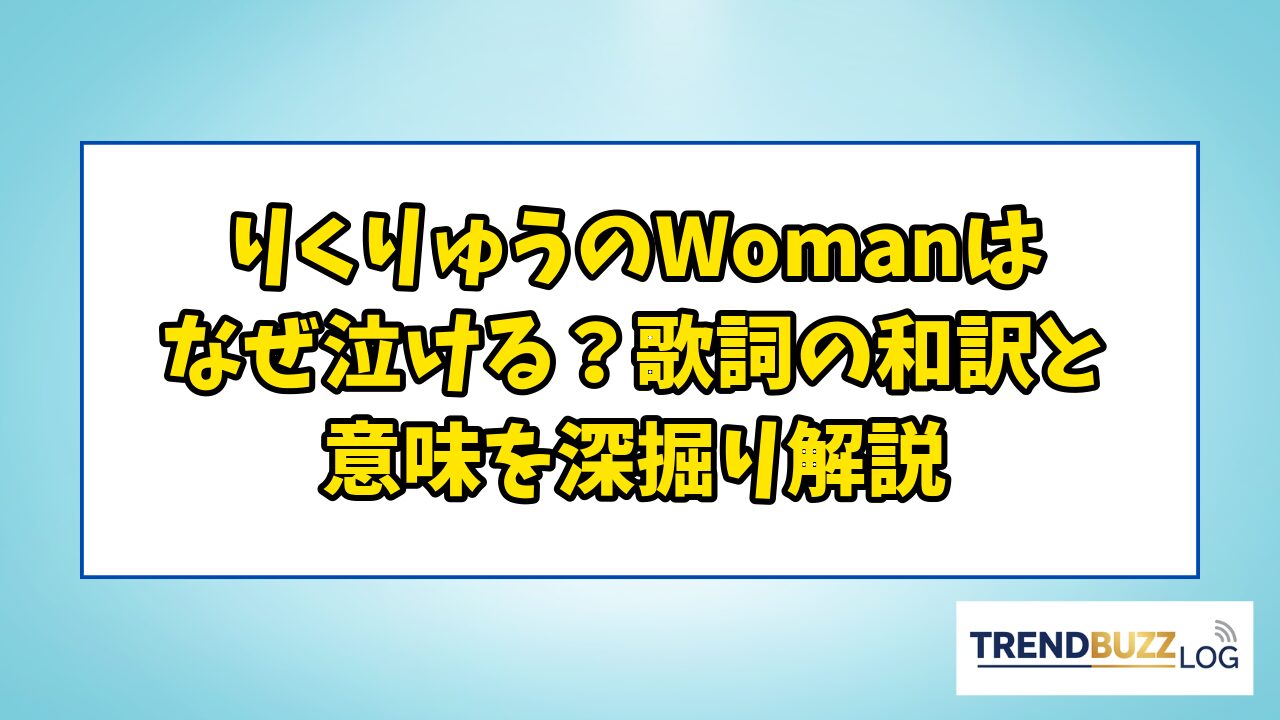 りくりゅうのWomanは
なぜ泣ける？歌詞の和訳と
意味を深掘り解説

TRENDBUZZ LOG